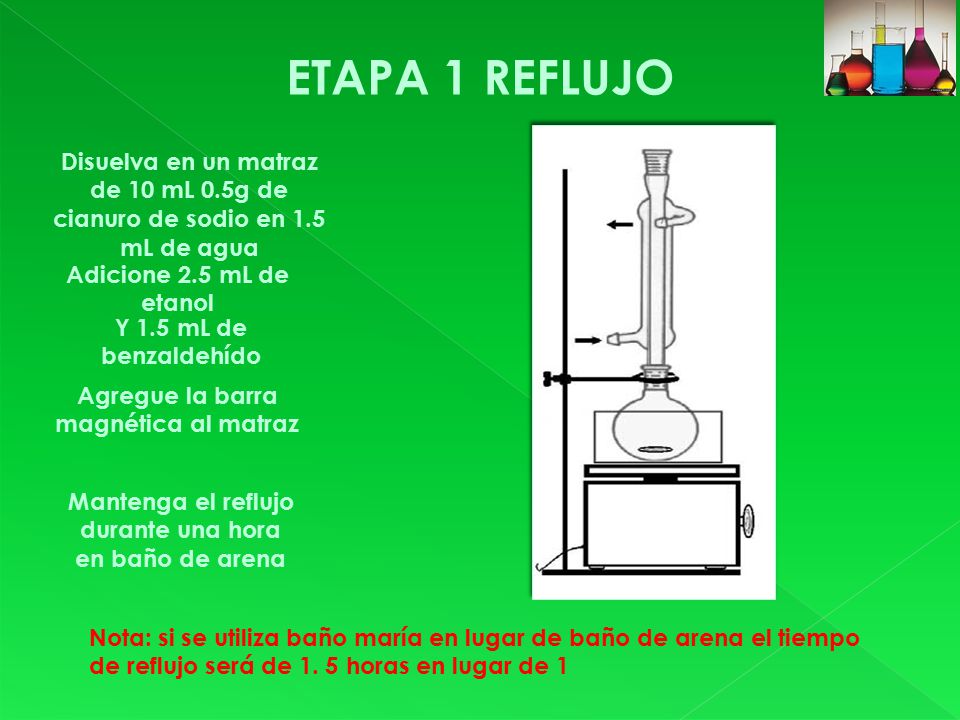 ETAPA 1 REFLUJO

Disuelva en un matraz de 10 mL 0.5g de cianuro de sodio en 1.5 mL de agua
Adicione 2.5 mL de etanol
Y 1.5 mL de benzaldehído

Agregue la barra magnética al matraz

Mantenga el reflujo durante una hora en baño de arena

Nota: si se utiliza baño maría en lugar de baño de arena el tiempo de reflujo será de 1. 5 horas en lugar de 1